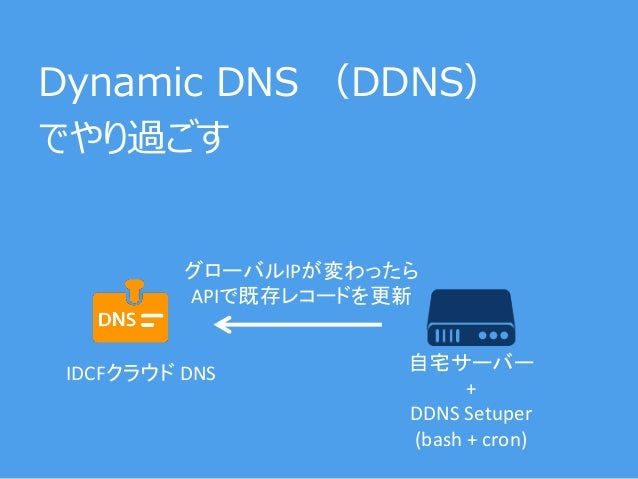 Dynamic DNS （DDNS）
でやり過ごす

グローバルIPが変わったら
APIで既存レコードを更新

DNS

IDCFクラウド DNS

自宅サーバー
+
DDNS Setuper
(bash + cron)